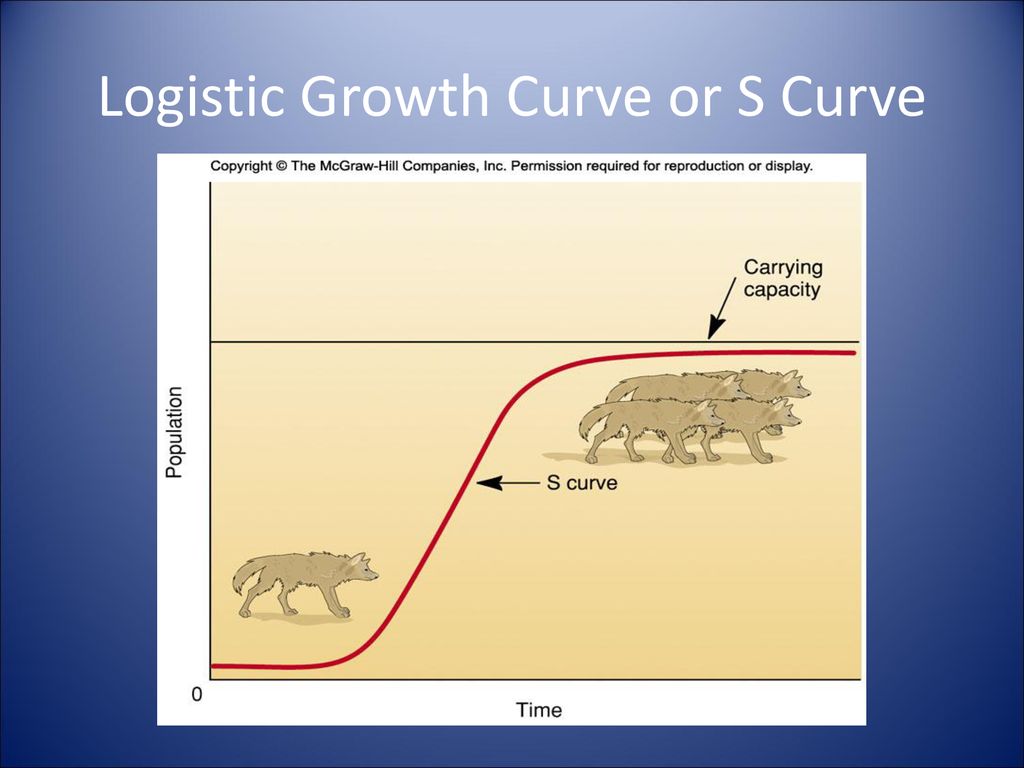 Logistic Growth Curve or S Curve

Copyright © The McGraw-Hill Companies, Inc. Permission required for reproduction or display.

Carrying capacity

Population

S curve

0

Time